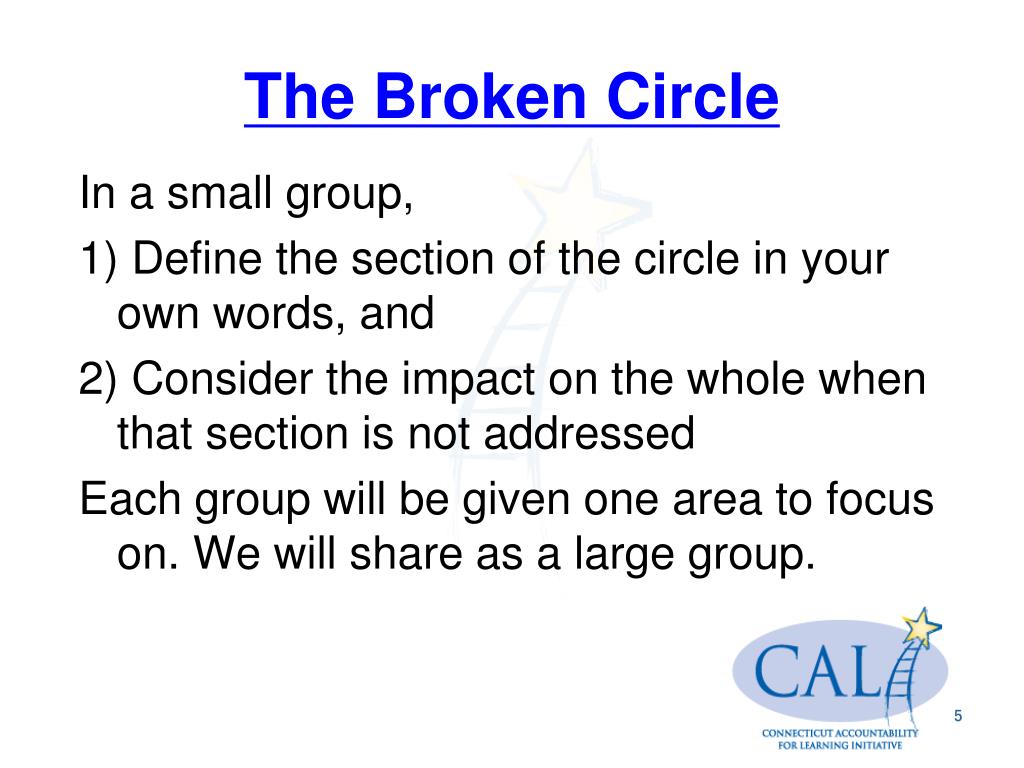 The Broken Circle

In a small group,

1) Define the section of the circle in your own words, and

2) Consider the impact on the whole when that section is not addressed

Each group will be given one area to focus on. We will share as a large group.

CALI

CONNECTICUT ACCOUNTABILITY FOR LEARNING INITIATIVE

5